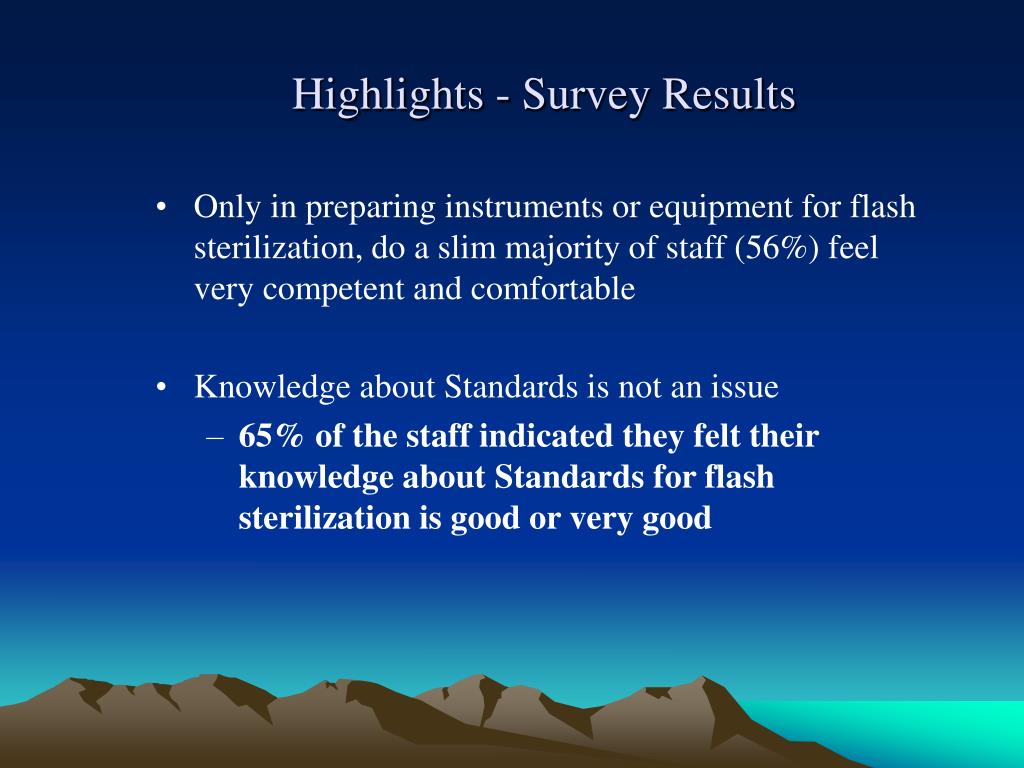 Highlights - Survey Results

• Only in preparing instruments or equipment for flash sterilization, do a slim majority of staff (56%) feel very competent and comfortable

• Knowledge about Standards is not an issue
– 65% of the staff indicated they felt their knowledge about Standards for flash sterilization is good or very good